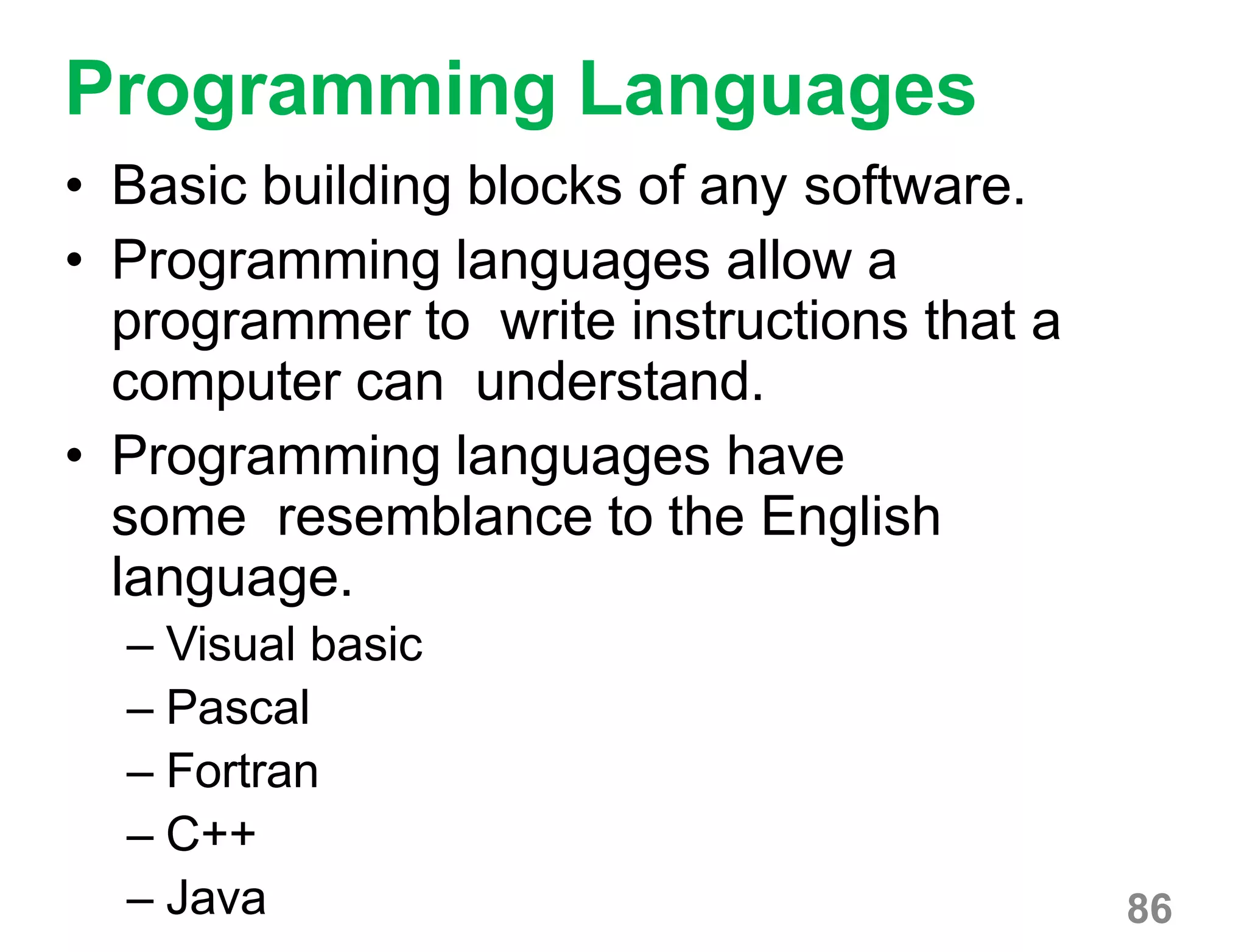 Programming Languages

• Basic building blocks of any software.
• Programming languages allow a programmer to write instructions that a computer can understand.
• Programming languages have some resemblance to the English language.
– Visual basic
– Pascal
– Fortran
– C++
– Java

86